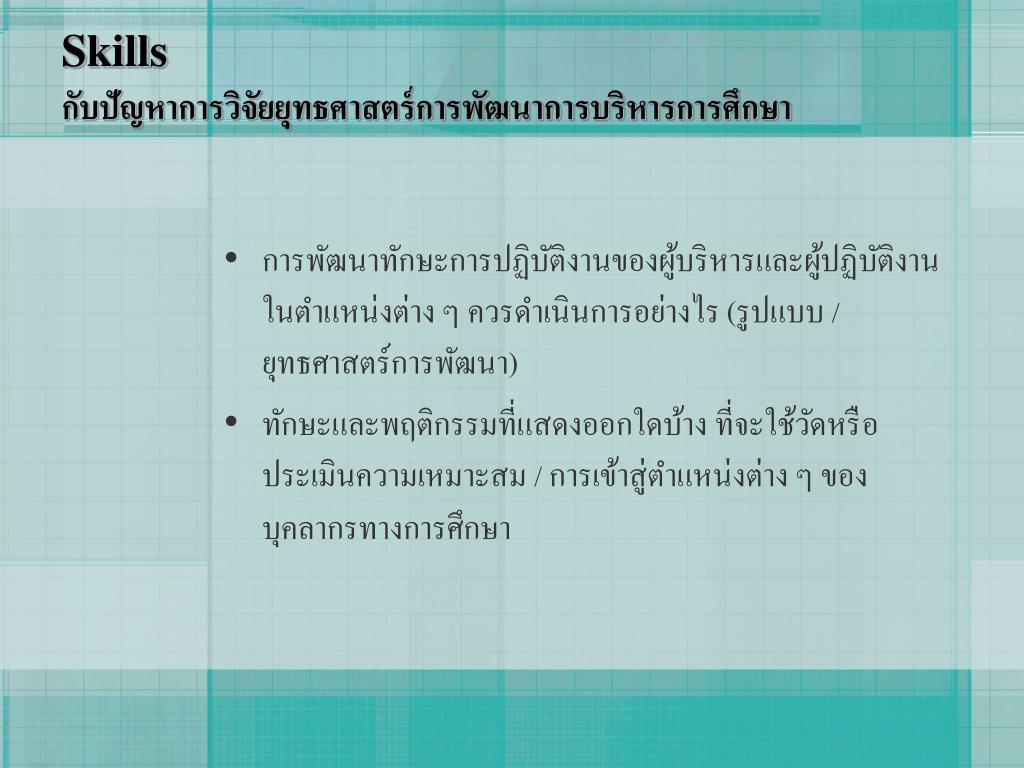 Skills
กับปัญหาการวิจัยยุทธศาสตร์การพัฒนาการบริหารการศึกษา

• การพัฒนาทักษะการปฏิบัติงานของผู้บริหารและผู้ปฏิบัติงานในตำแหน่งต่าง ๆ ควรดำเนินการอย่างไร (รูปแบบ / ยุทธศาสตร์การพัฒนา)
• ทักษะและพฤติกรรมที่แสดงออกใดบ้าง ที่จะใช้วัดหรือประเมินความเหมาะสม / การเข้าสู่ตำแหน่งต่าง ๆ ของบุคลากรทางการศึกษา